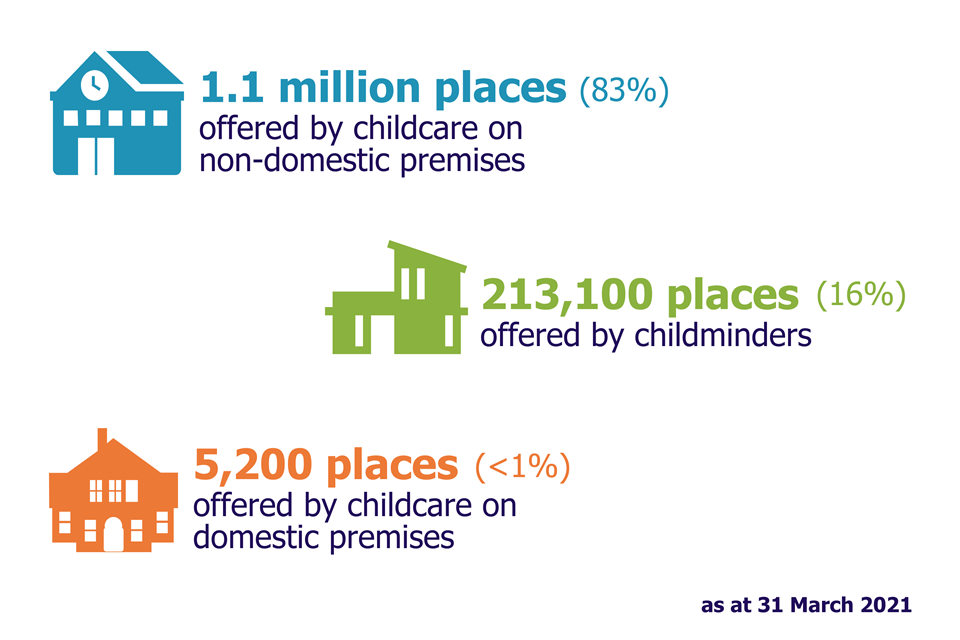 1.1 million places (83%)
offered by childcare on non-domestic premises

213,100 places (16%)
offered by childminders

5,200 places (<1%)
offered by childcare on domestic premises

as at 31 March 2021